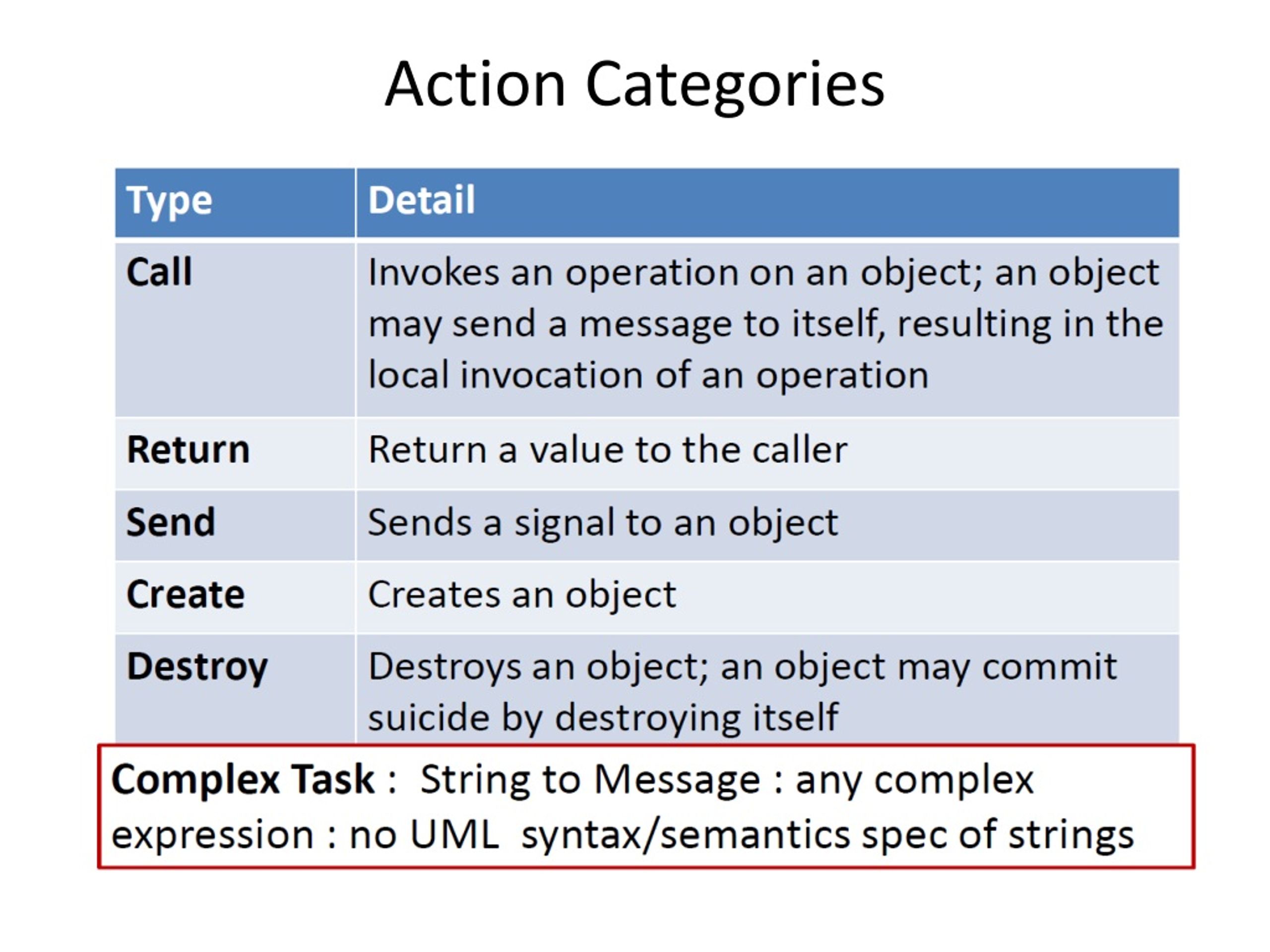 Action Categories

| Type | Detail |
|---|---|
| Call | Invokes an operation on an object; an object may send a message to itself, resulting in the local invocation of an operation |
| Return | Return a value to the caller |
| Send | Sends a signal to an object |
| Create | Creates an object |
| Destroy | Destroys an object; an object may commit suicide by destroying itself |

Complex Task : String to Message : any complex expression : no UML syntax/semantics spec of strings